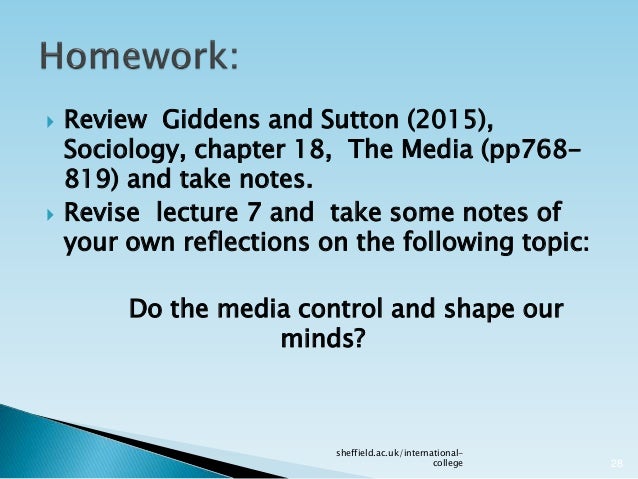 Homework:

Review Giddens and Sutton (2015), Sociology, chapter 18, The Media (pp768-819) and take notes.

Revise lecture 7 and take some notes of your own reflections on the following topic:

Do the media control and shape our minds?

sheffield.ac.uk/international-college

28